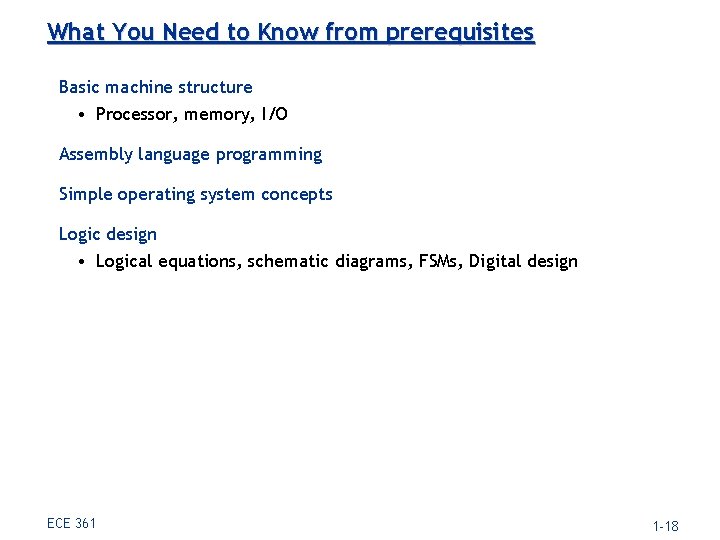 What You Need to Know from prerequisites

Basic machine structure

• Processor, memory, I/O

Assembly language programming

Simple operating system concepts

Logic design

• Logical equations, schematic diagrams, FSMs, Digital design

ECE 361

1-18